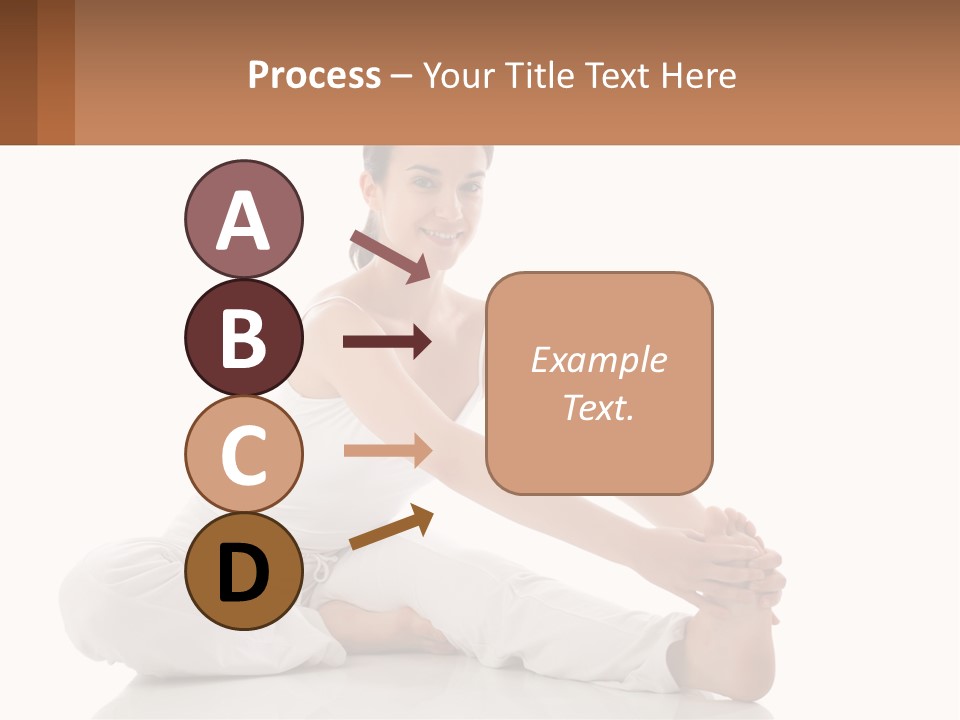 Process – Your Title Text Here

A

B

C

D

Example Text.